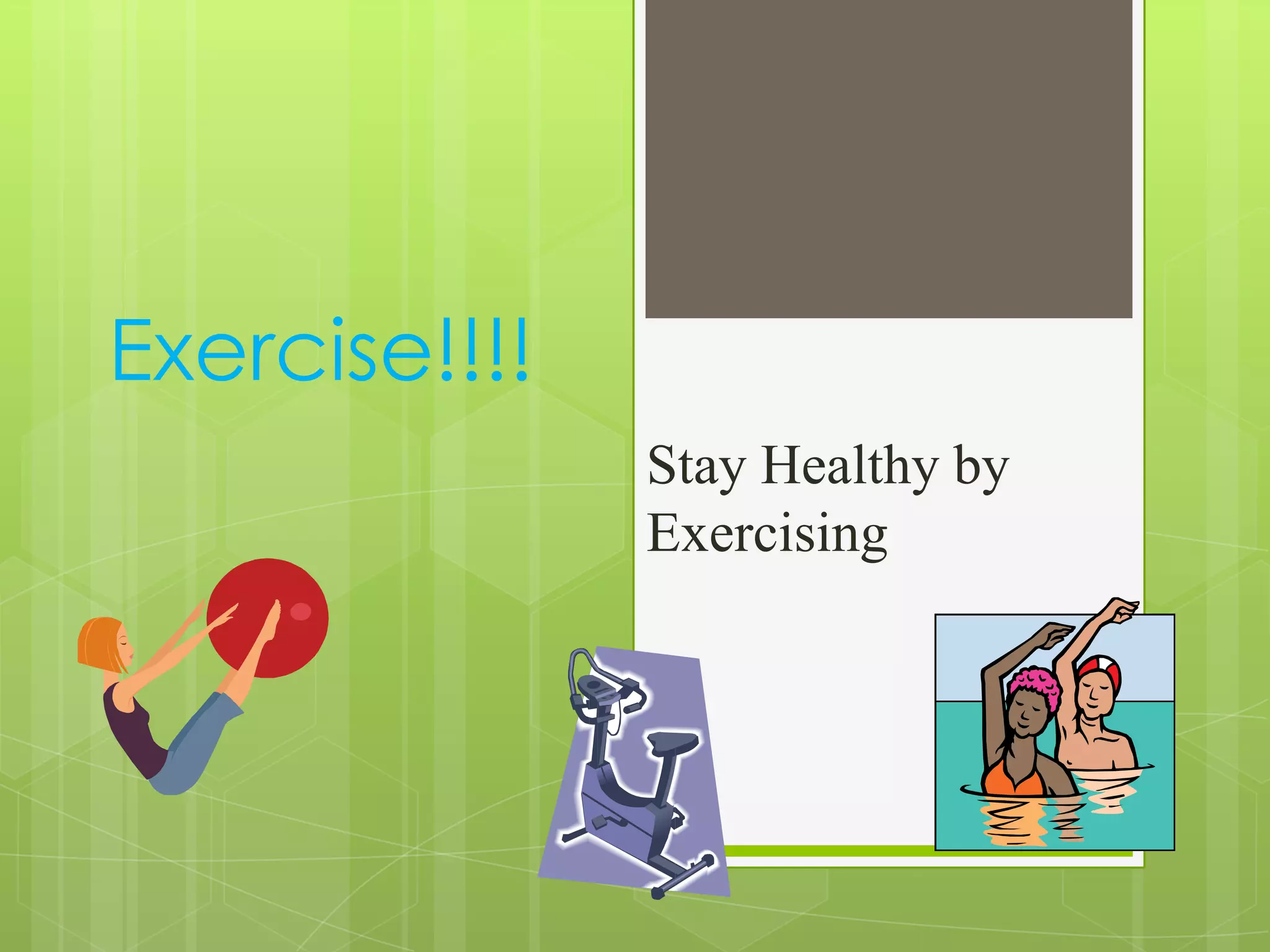 Exercise!!!!

Stay Healthy by Exercising